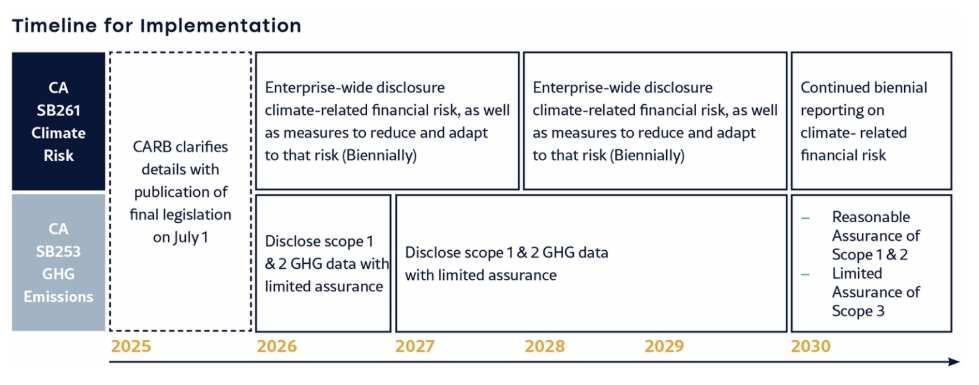 Timeline for Implementation

CA SB261 Climate Risk

CA SB253 GHG Emissions

CARB clarifies details with publication of final legislation on July 1

Enterprise-wide disclosure climate-related financial risk, as well as measures to reduce and adapt to that risk (Biennially)

Enterprise-wide disclosure climate-related financial risk, as well as measures to reduce and adapt to that risk (Biennially)

Continued biennial reporting on climate- related financial risk

Disclose scope 1 & 2 GHG data with limited assurance

Disclose scope 1 & 2 GHG data with limited assurance

– Reasonable Assurance of Scope 1 & 2
– Limited Assurance of Scope 3

2025 2026 2027 2028 2029 2030